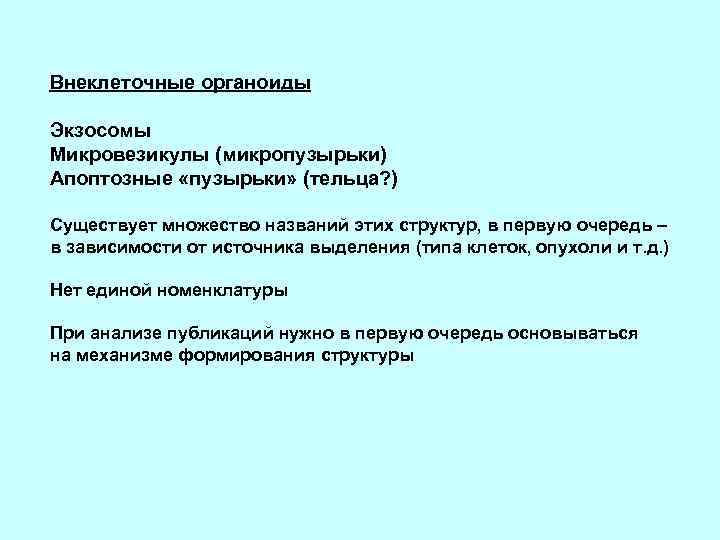 Внеклеточные органоиды

Экзосомы
Микровезикулы (микропузырьки)
Апоптозные «пузырьки» (тельца?)

Существует множество названий этих структур, в первую очередь – в зависимости от источника выделения (типа клеток, опухоли и т.д.)

Нет единой номенклатуры

При анализе публикаций нужно в первую очередь основываться на механизме формирования структуры